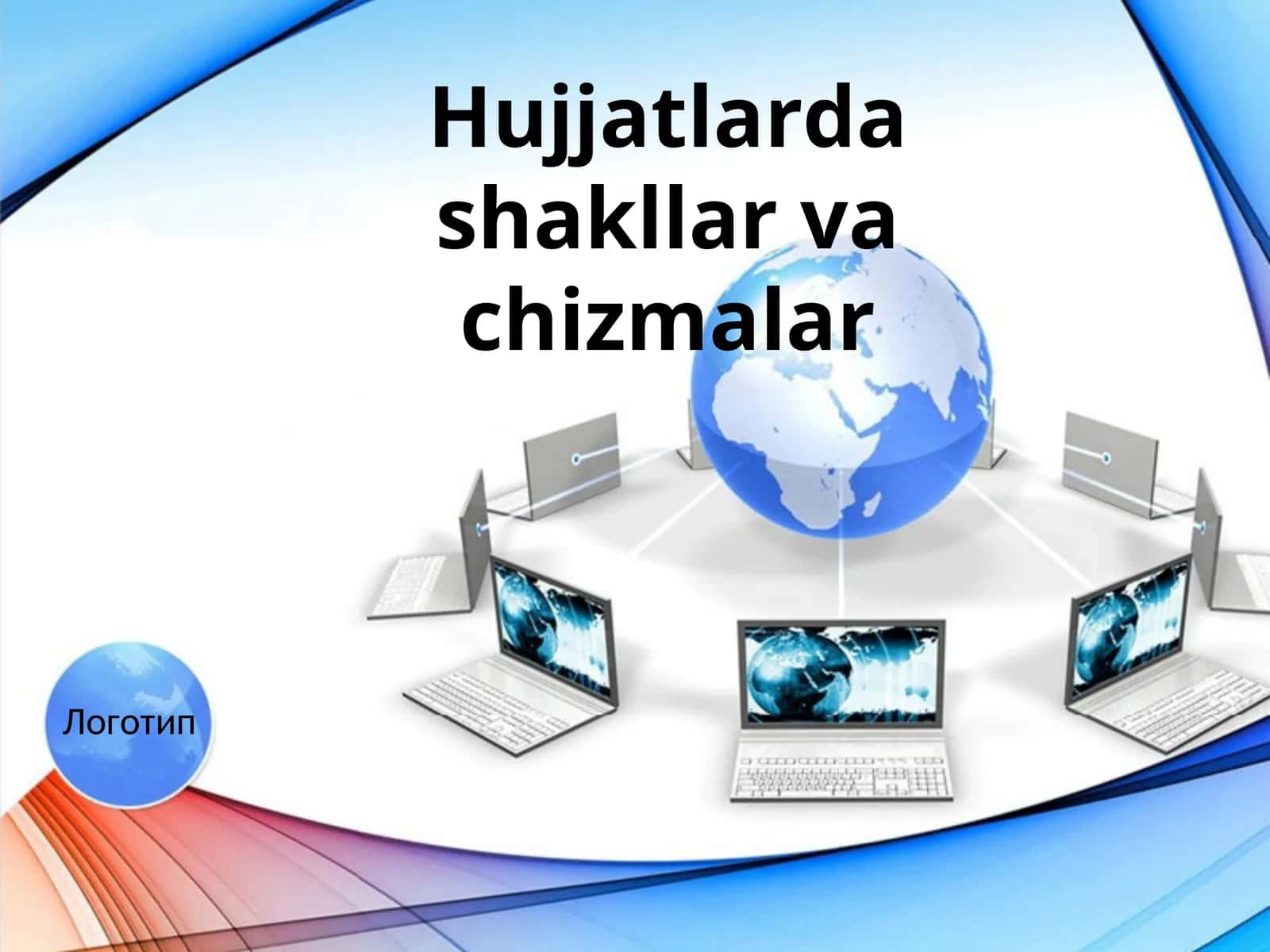 Hujjatlarda shakllar va chizmalar

Логотип